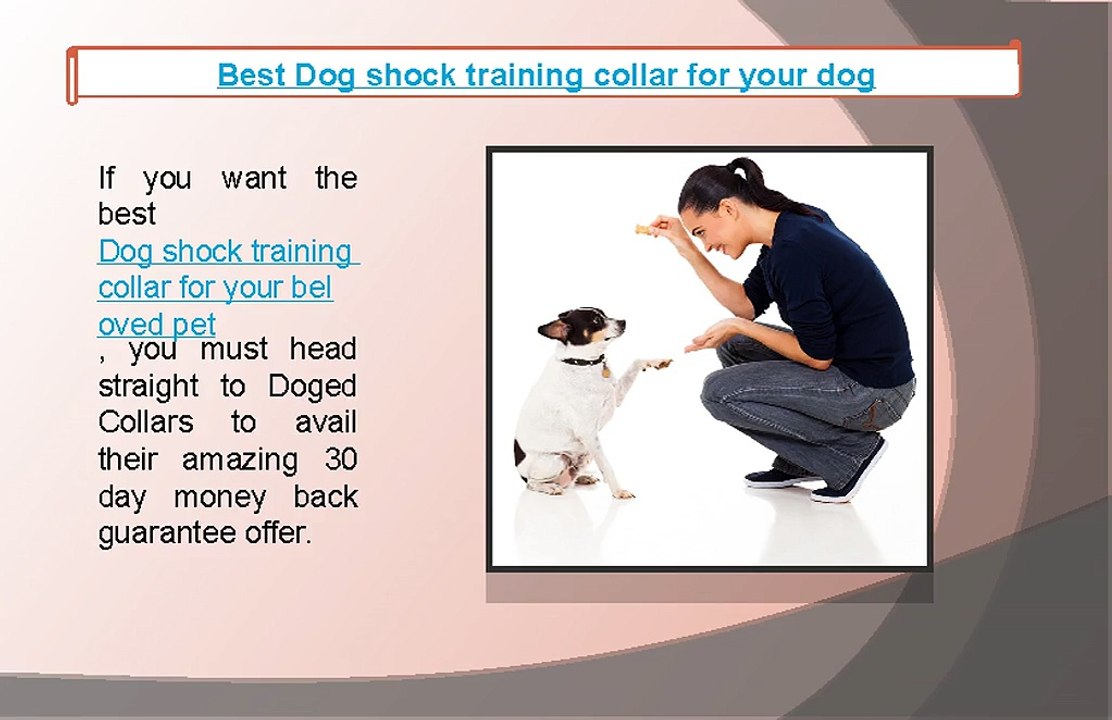 Best Dog shock training collar for your dog

If you want the best Dog shock training collar for your bel oved pet , you must head straight to Doged Collars to avail their amazing 30 day money back guarantee offer.